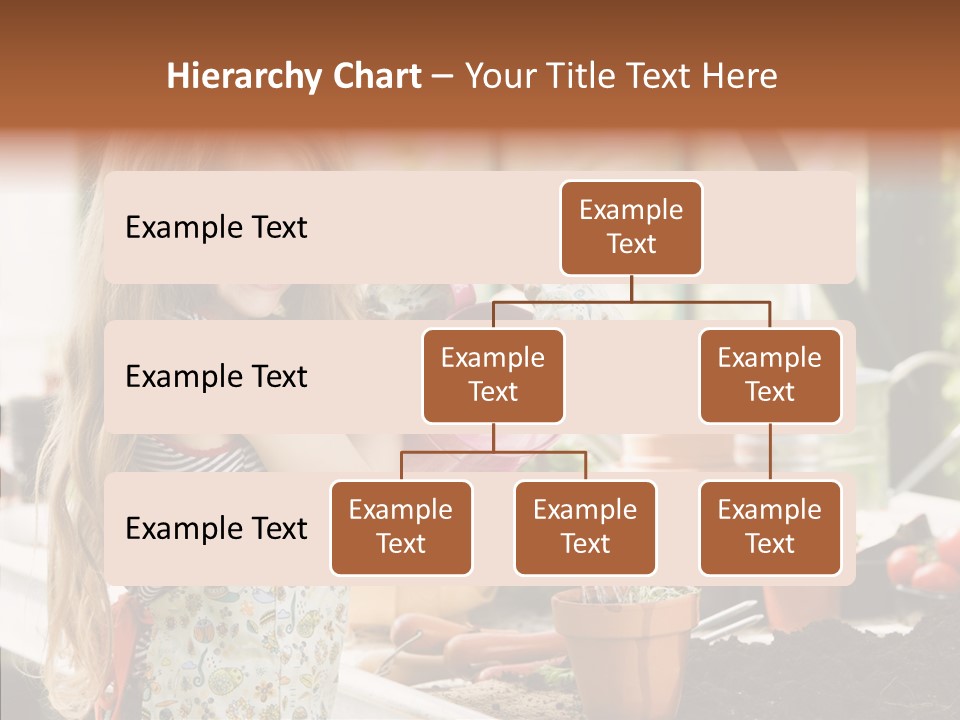 Hierarchy Chart – Your Title Text Here

Example Text

Example Text

Example Text

Example Text

Example Text

Example Text

Example Text

Example Text

Example Text